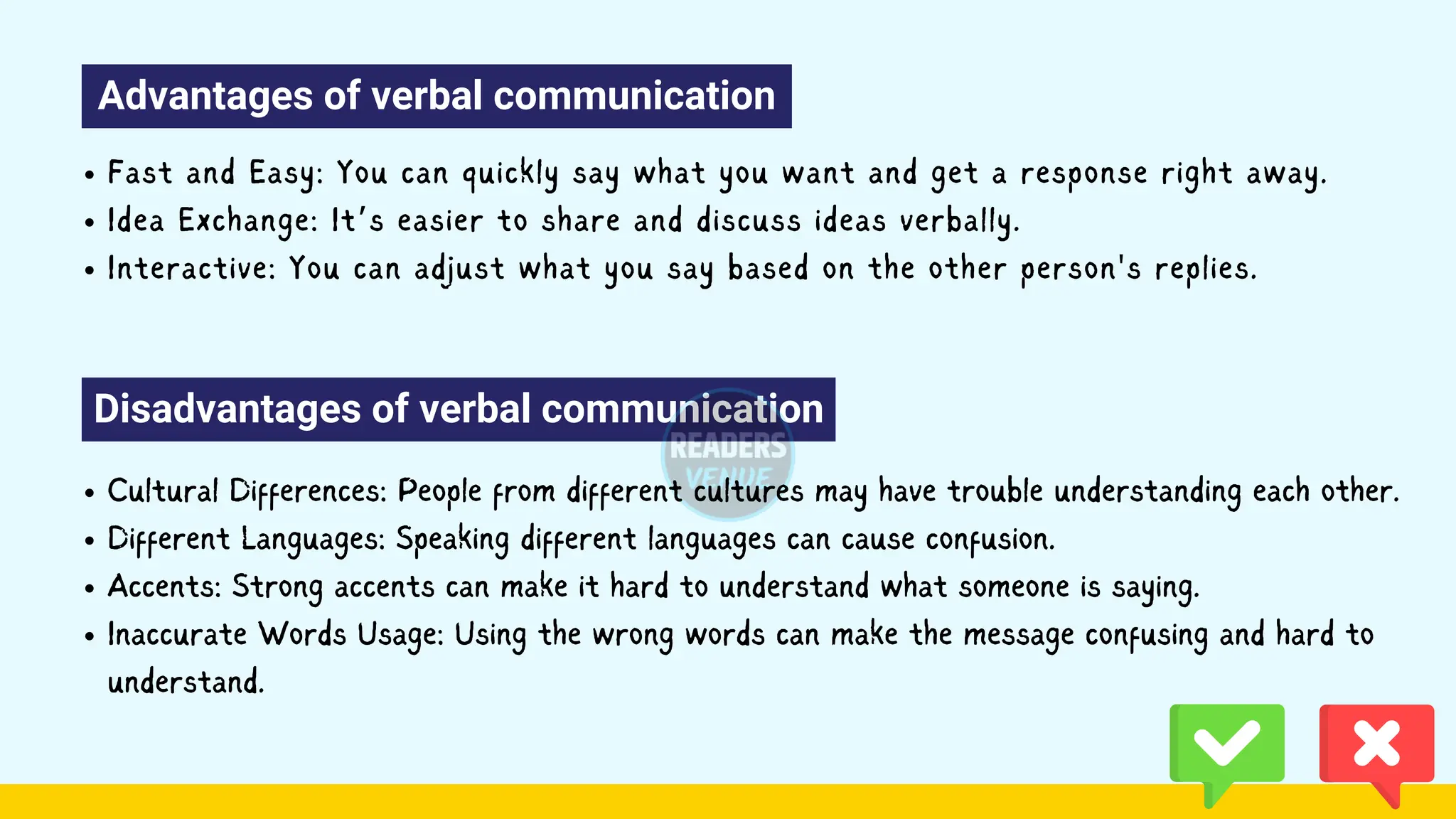 Advantages of verbal communication

• Fast and Easy: You can quickly say what you want and get a response right away.
• Idea Exchange: It's easier to share and discuss ideas verbally.
• Interactive: You can adjust what you say based on the other person's replies.

Disadvantages of verbal communication

READERS VENUE

• Cultural Differences: People from different cultures may have trouble understanding each other.
• Different Languages: Speaking different languages can cause confusion.
• Accents: Strong accents can make it hard to understand what someone is saying.
• Inaccurate Words Usage: Using the wrong words can make the message confusing and hard to understand.